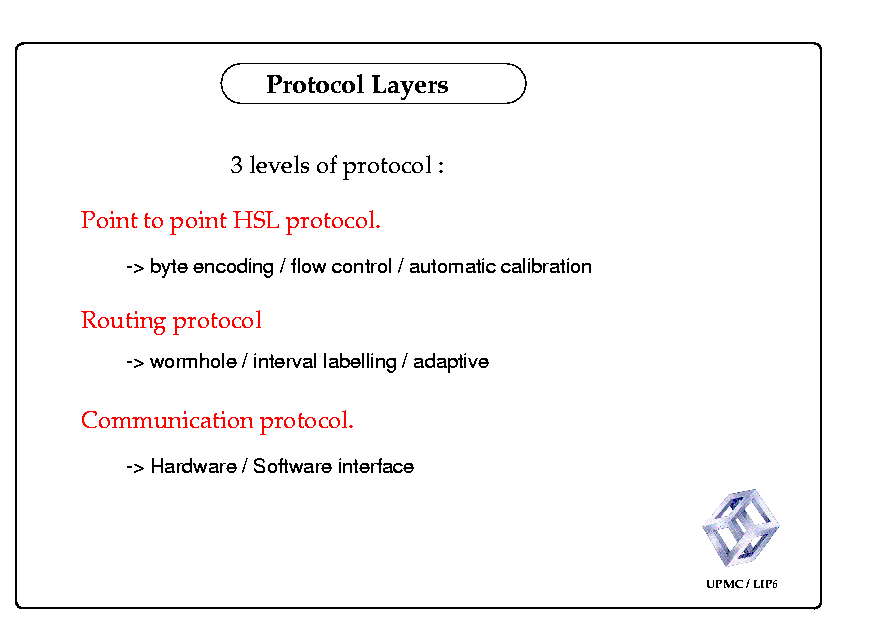 Protocol Layers

3 levels of protocol :

Point to point HSL protocol.

-> byte encoding / flow control / automatic calibration

Routing protocol

-> wormhole / interval labelling / adaptive

Communication protocol.

-> Hardware / Software interface

UPMC / LIP6